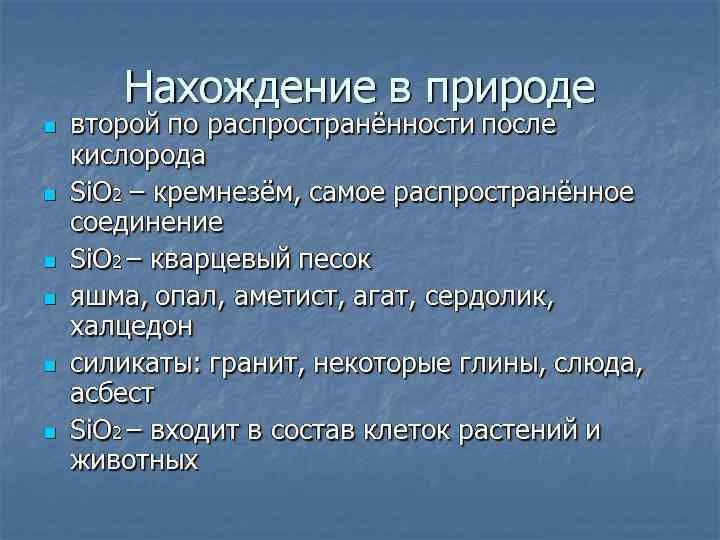 Нахождение в природе

- второй по распространённости после кислорода
- $SiO_2$ – кремнезём, самое распространённое соединение
- $SiO_2$ – кварцевый песок
- яшма, опал, аметист, агат, сердолик, халцедон
- силикаты: гранит, некоторые глины, слюда, асбест
- $SiO_2$ – входит в состав клеток растений и животных